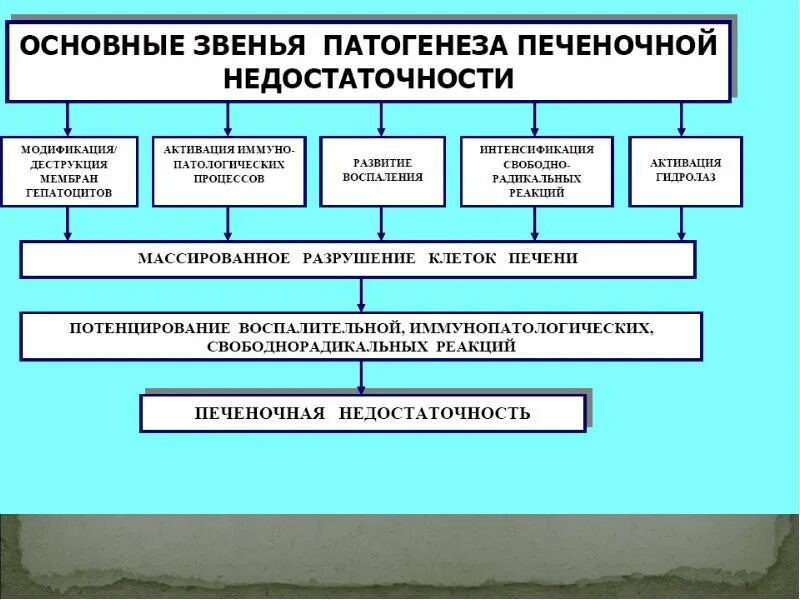 ОСНОВНЫЕ ЗВЕНЬЯ ПАТОГЕНЕЗА ПЕЧЕНОЧНОЙ НЕДОСТАТОЧНОСТИ

МОДИФИКАЦИЯ/ ДЕСТРУКЦИЯ МЕМБРАН ГЕПАТОЦИТОВ

АКТИВАЦИЯ ИММУНО-ПАТОЛОГИЧЕСКИХ ПРОЦЕССОВ

РАЗВИТИЕ ВОСПАЛЕНИЯ

ИНТЕНСИФИКАЦИЯ СВОБОДНО-РАДИКАЛЬНЫХ РЕАКЦИЙ

АКТИВАЦИЯ ГИДРОЛАЗ

МАССИРОВАННОЕ РАЗРУШЕНИЕ КЛЕТОК ПЕЧЕНИ

ПОТЕНЦИРОВАНИЕ ВОСПАЛИТЕЛЬНОЙ, ИММУНОПАТОЛОГИЧЕСКИХ, СВОБОДНОРАДИКАЛЬНЫХ РЕАКЦИЙ

ПЕЧЕНОЧНАЯ НЕДОСТАТОЧНОСТЬ